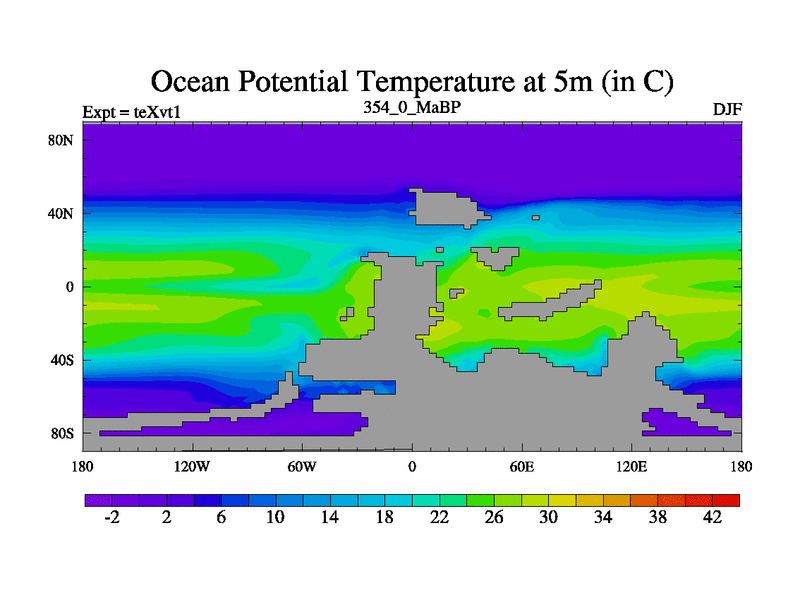 Ocean Potential Temperature at 5m (in C)

Expt = teXvt1

354_0_MaBP

DJF

80N
40N
0
40S
80S

180
120W
60W
0
60E
120E
180

-2
2
6
10
14
18
22
26
30
34
38
42